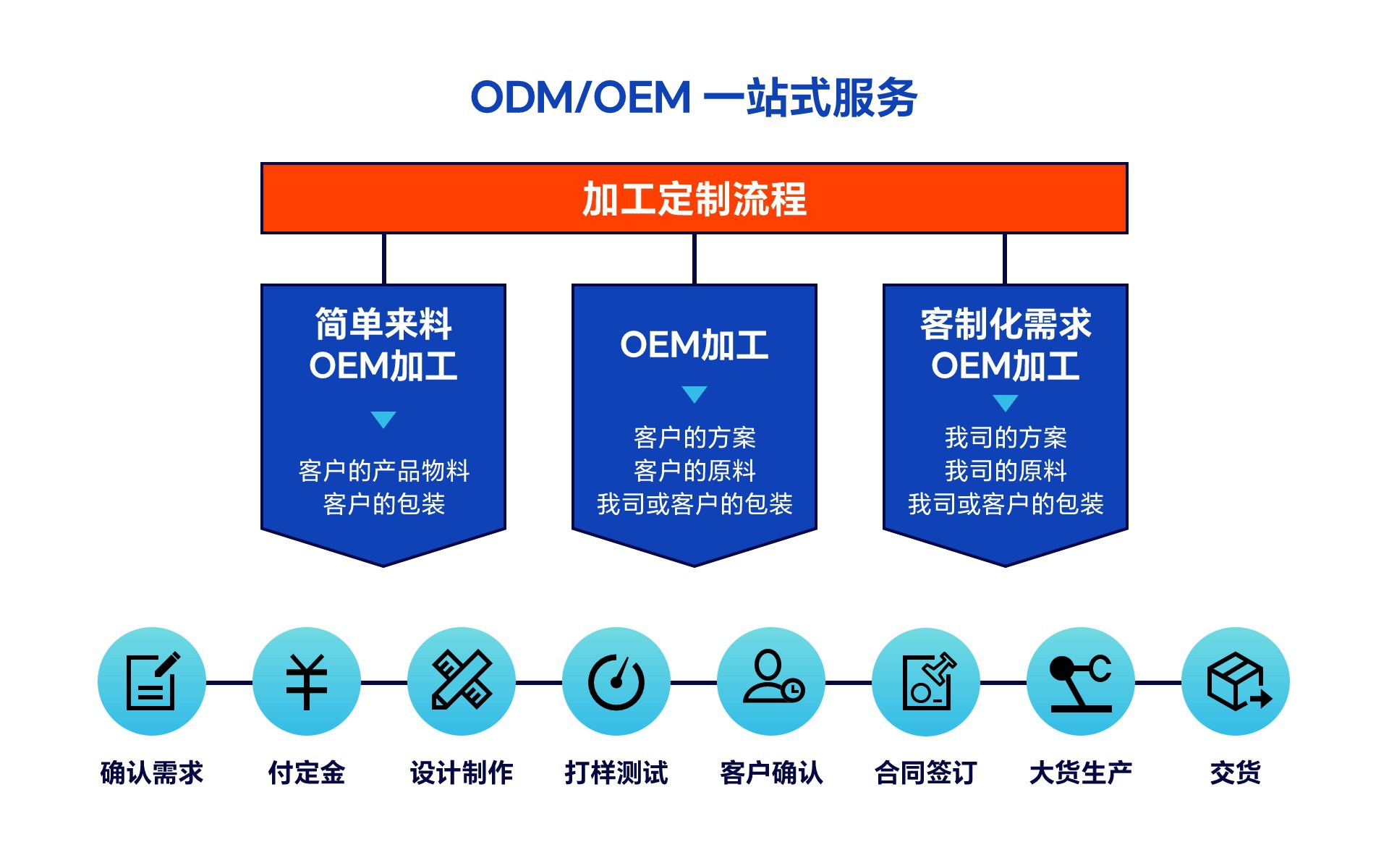 ODM/OEM 一站式服务

加工定制流程

简单来料
OEM加工

客户的产品物料
客户的包装

OEM加工

客户的方案
客户的原料
我司或客户的包装

客制化需求
OEM加工

我司的方案
我司的原料
我司或客户的包装

确认需求

付定金

设计制作

打样测试

客户确认

合同签订

大货生产

交货